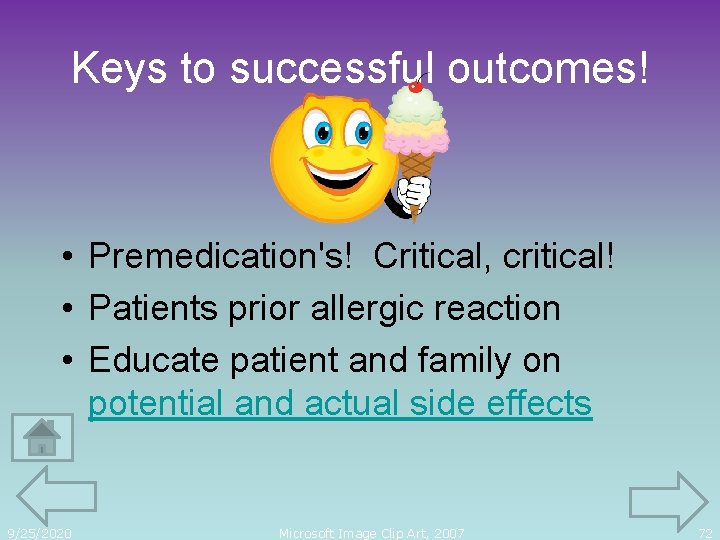 Keys to successful outcomes!

• Premedication's! Critical, critical!
• Patients prior allergic reaction
• Educate patient and family on potential and actual side effects

9/25/2020 Microsoft Image Clip Art, 2007 72